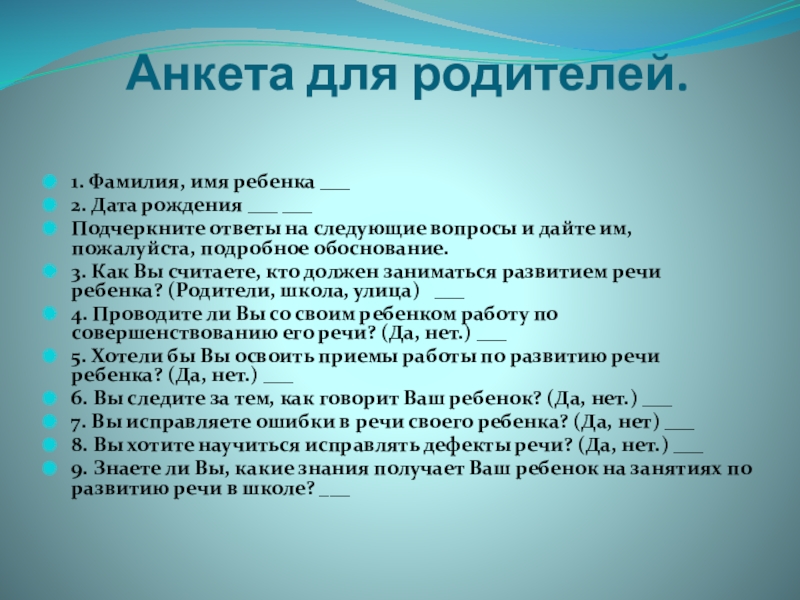 Анкета для родителей.

1. Фамилия, имя ребенка ___

2. Дата рождения ___ ___

Подчеркните ответы на следующие вопросы и дайте им, пожалуйста, подробное обоснование.

3. Как Вы считаете, кто должен заниматься развитием речи ребенка? (Родители, школа, улица) ___

4. Проводите ли Вы со своим ребенком работу по совершенствованию его речи? (Да, нет.) ___

5. Хотели бы Вы освоить приемы работы по развитию речи ребенка? (Да, нет.) ___

6. Вы следите за тем, как говорит Ваш ребенок? (Да, нет.) ___

7. Вы исправляете ошибки в речи своего ребенка? (Да, нет) ___

8. Вы хотите научиться исправлять дефекты речи? (Да, нет.) ___

9. Знаете ли Вы, какие знания получает Ваш ребенок на занятиях по развитию речи в школе? ___